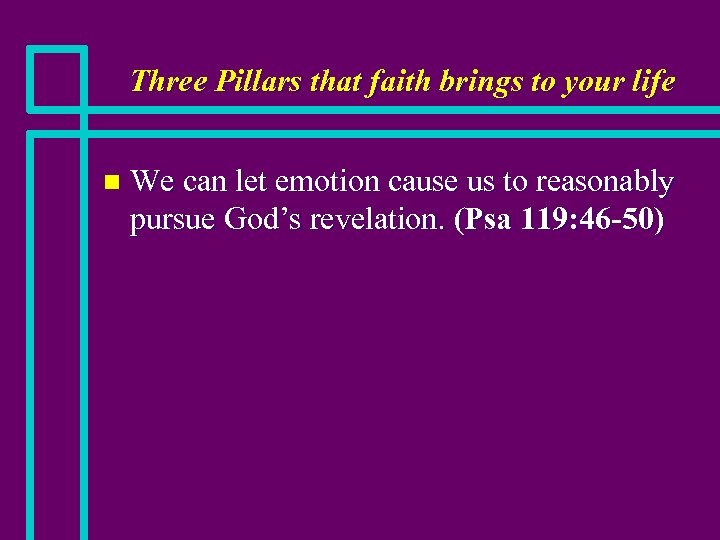 Three Pillars that faith brings to your life

We can let emotion cause us to reasonably pursue God’s revelation. (Psa 119:46-50)